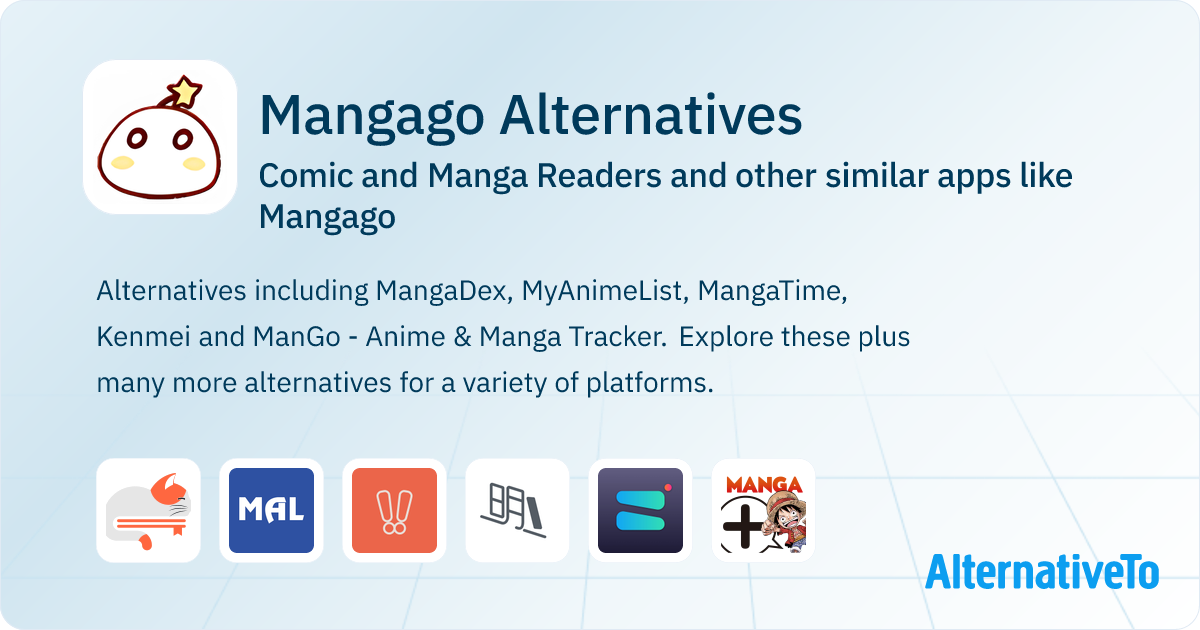 Mangago Alternatives

Comic and Manga Readers and other similar apps like Mangago

Alternatives including MangaDex, MyAnimeList, MangaTime, Kenmei and ManGo - Anime & Manga Tracker. Explore these plus many more alternatives for a variety of platforms.

MAL

MANGA

AlternativeTo